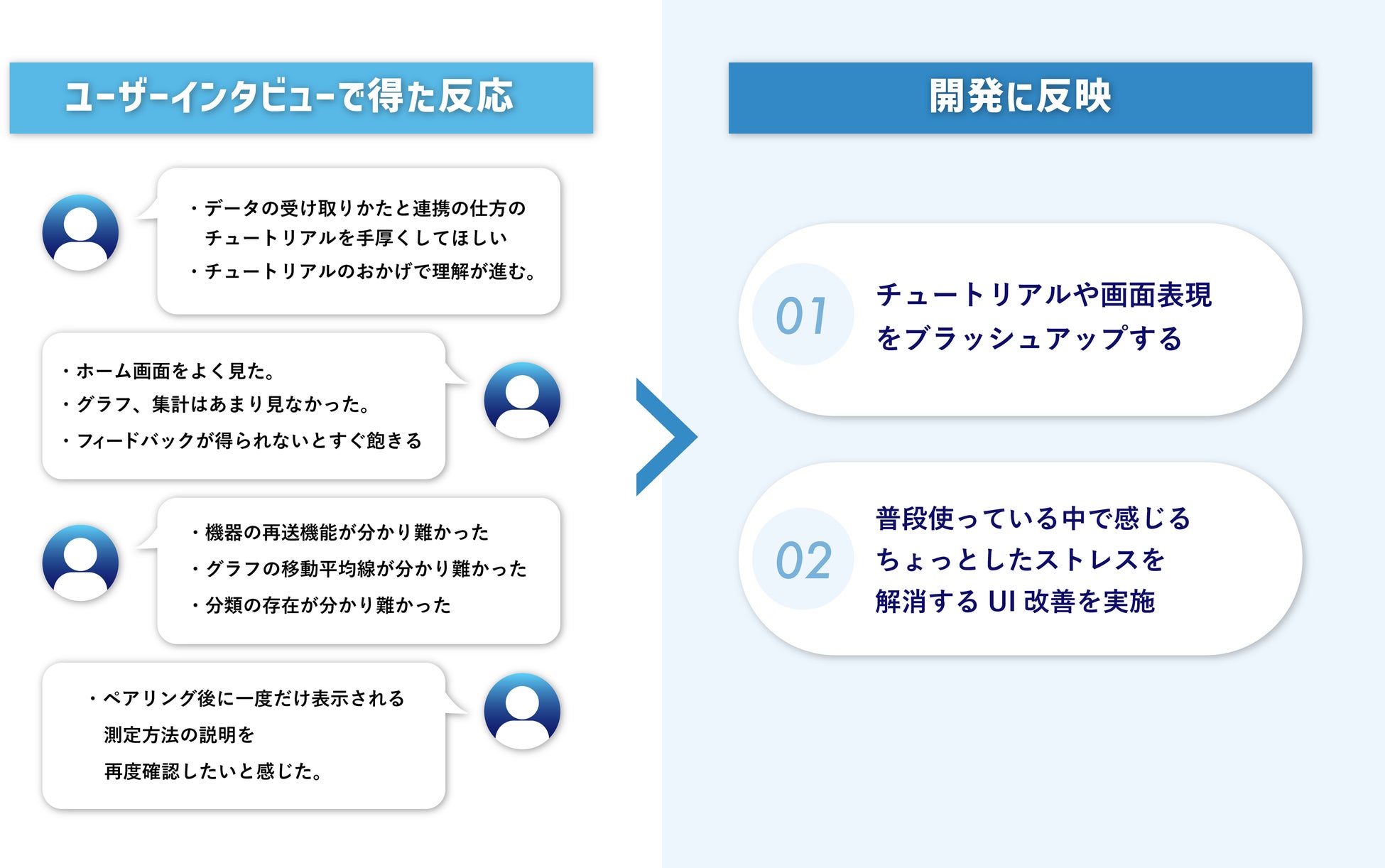 ユーザーインタビューで得た反応

・データの受け取りかたと連携の仕方のチュートリアルを手厚くしてほしい
・チュートリアルのおかげで理解が進む。

・ホーム画面をよく見た。
・グラフ、集計はあまり見なかった。
・フィードバックが得られないとすぐ飽きる

・機器の再送機能が分かり難かった
・グラフの移動平均線が分かり難かった
・分類の存在が分かり難かった

・ペアリング後に一度だけ表示される測定方法の説明を再度確認したいと感じた。

開発に反映

01 チュートリアルや画面表現をブラッシュアップする

02 普段使っている中で感じるちょっとしたストレスを解消する UI 改善を実施